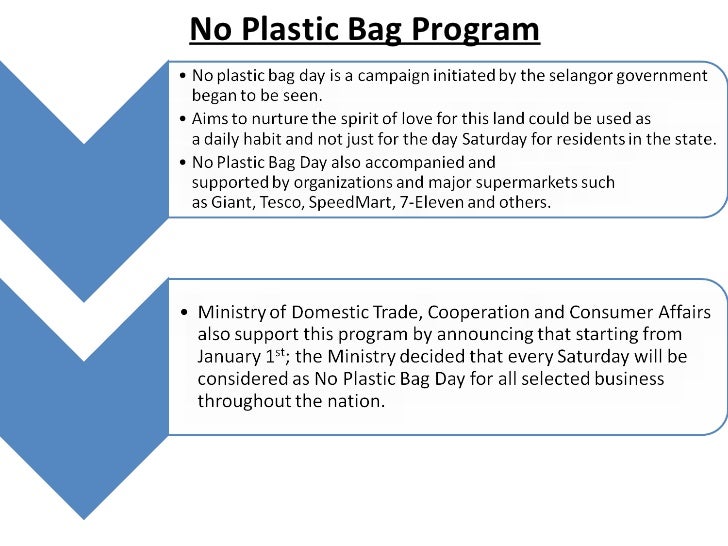 No Plastic Bag Program

• No plastic bag day is a campaign initiated by the selangor government began to be seen.
• Aims to nurture the spirit of love for this land could be used as a daily habit and not just for the day Saturday for residents in the state.
• No Plastic Bag Day also accompanied and supported by organizations and major supermarkets such as Giant, Tesco, SpeedMart, 7-Eleven and others.

• Ministry of Domestic Trade, Cooperation and Consumer Affairs also support this program by announcing that starting from January 1$^{st}$; the Ministry decided that every Saturday will be considered as No Plastic Bag Day for all selected business throughout the nation.